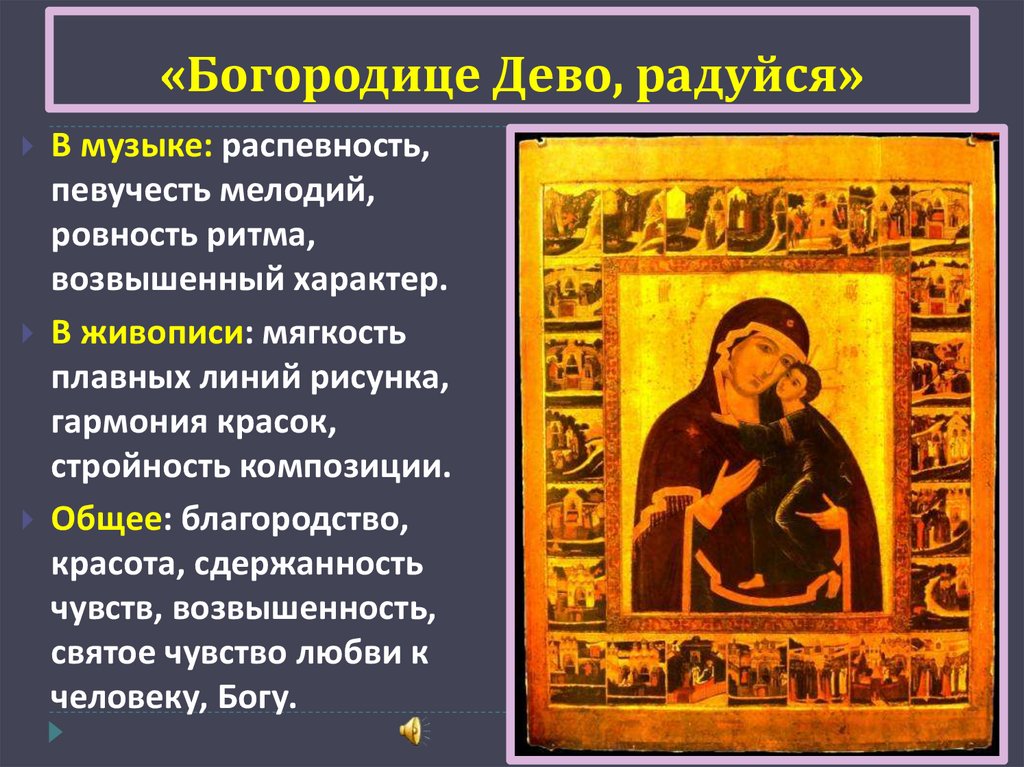 «Богородице Дево, радуйся»

В музыке: распевность, певучесть мелодий, ровность ритма, возвышенный характер.

В живописи: мягкость плавных линий рисунка, гармония красок, стройность композиции.

Общее: благородство, красота, сдержанность чувств, возвышенность, святое чувство любви к человеку, Богу.